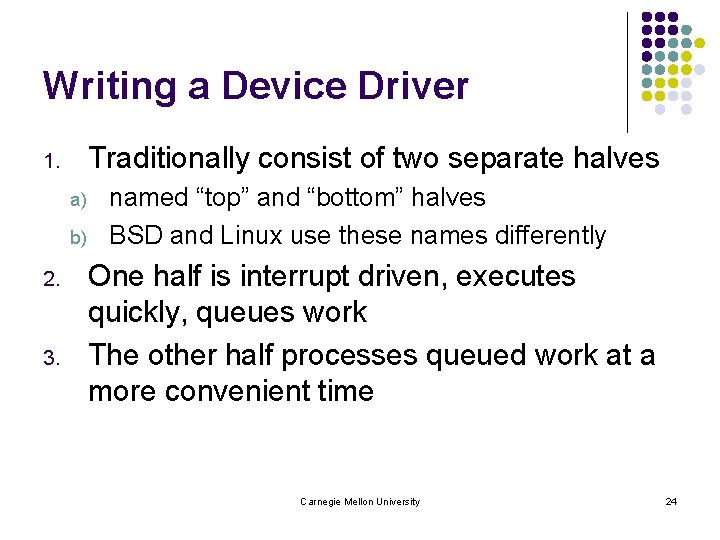 Writing a Device Driver

1. Traditionally consist of two separate halves
a) named “top” and “bottom” halves
b) BSD and Linux use these names differently

2. One half is interrupt driven, executes quickly, queues work

3. The other half processes queued work at a more convenient time

Carnegie Mellon University

24